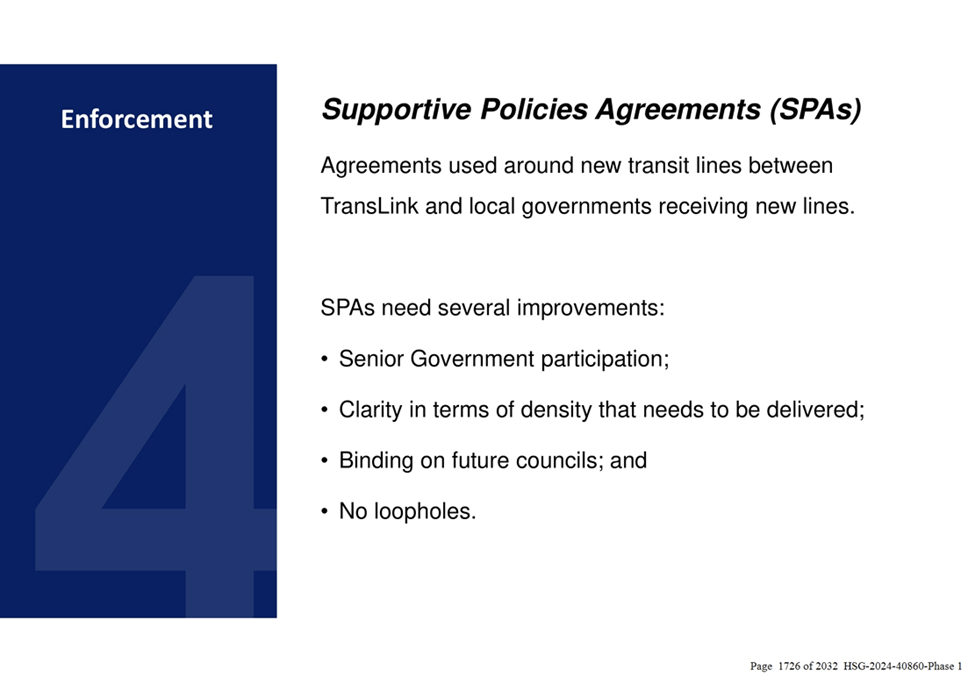 Enforcement

4

Supportive Policies Agreements (SPAs)

Agreements used around new transit lines between TransLink and local governments receiving new lines.

SPAs need several improvements:

• Senior Government participation;

• Clarity in terms of density that needs to be delivered;

• Binding on future councils; and

• No loopholes.

Page 1726 of 2032 HSG-2024-40860-Phase 1